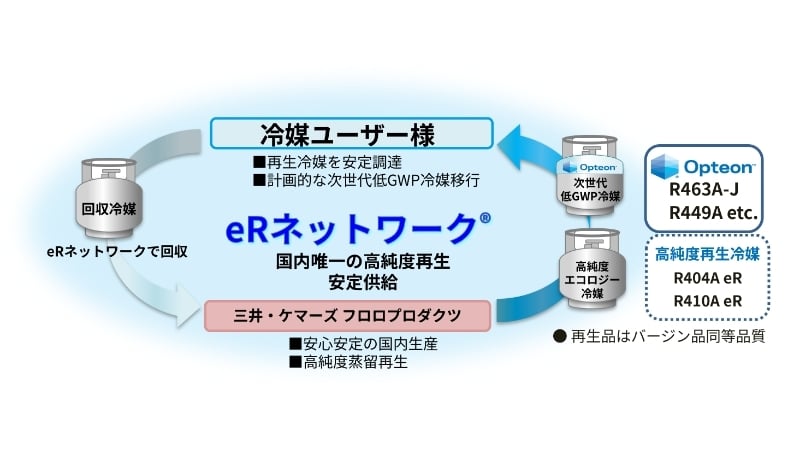 冷媒ユーザー様

■再生冷媒を安定調達
■計画的な次世代低GWP冷媒移行

回収冷媒

eRネットワークで回収

eRネットワーク®

国内唯一の高純度再生
安定供給

三井・ケマーズ フロロプロダクツ

■安心安定の国内生産
■高純度蒸留再生

Opteon

次世代
低GWP冷媒

高純度
エコロジー
冷媒

Opteon
R463A-J
R449A etc.

高純度再生冷媒
R404A eR
R410A eR

● 再生品はバージン品同等品質